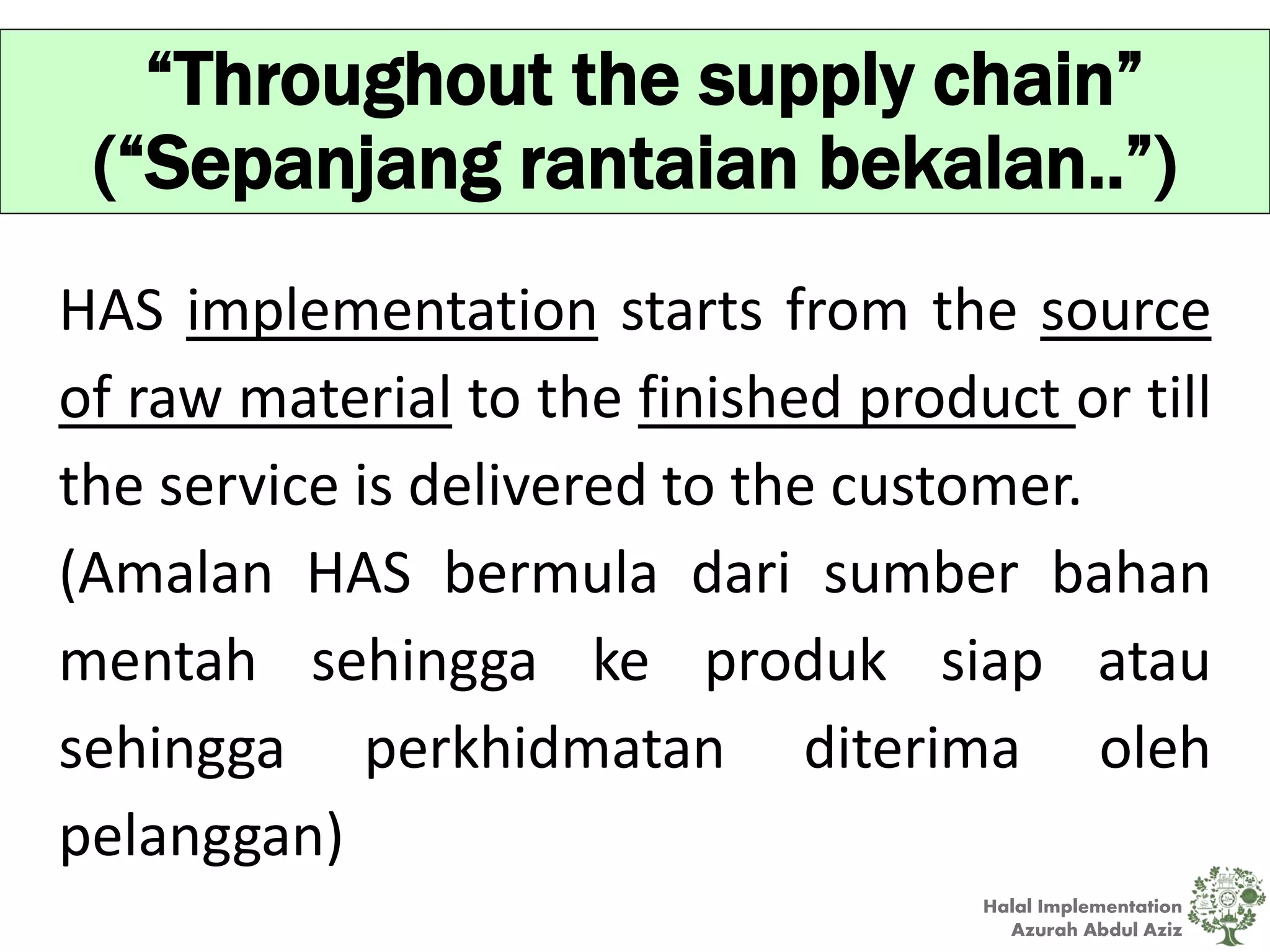 “Throughout the supply chain”
(“Sepanjang rantaian bekalan..”)

HAS implementation starts from the source of raw material to the finished product or till the service is delivered to the customer.

(Amalan HAS bermula dari sumber bahan mentah sehingga ke produk siap atau sehingga perkhidmatan diterima oleh pelanggan)

Halal Implementation
Azurah Abdul Aziz